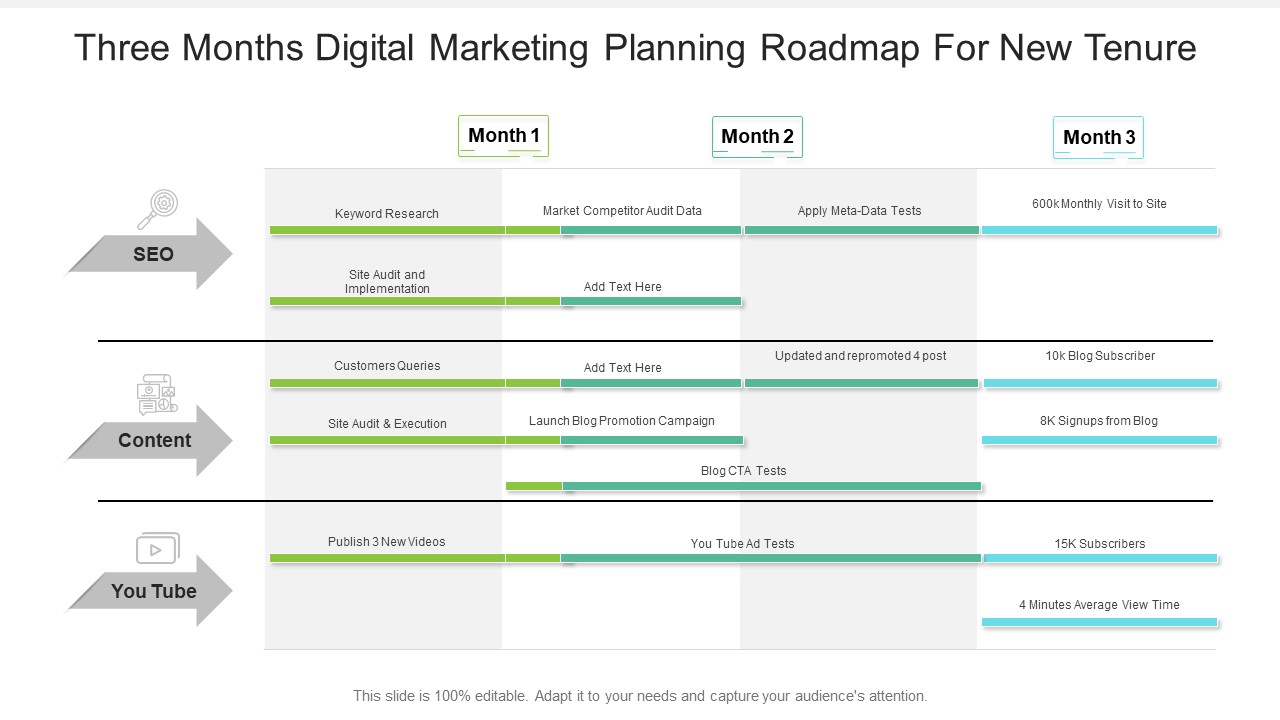 Three Months Digital Marketing Planning Roadmap For New Tenure

Month 1

Month 2

Month 3

SEO

Keyword Research

Market Competitor Audit Data

Apply Meta-Data Tests

600k Monthly Visit to Site

Site Audit and Implementation

Add Text Here

Content

Customers Queries

Add Text Here

Updated and repromoted 4 post

10k Blog Subscriber

Site Audit & Execution

Launch Blog Promotion Campaign

8K Signups from Blog

Blog CTA Tests

You Tube

Publish 3 New Videos

You Tube Ad Tests

15K Subscribers

4 Minutes Average View Time

This slide is 100% editable. Adapt it to your needs and capture your audience's attention.